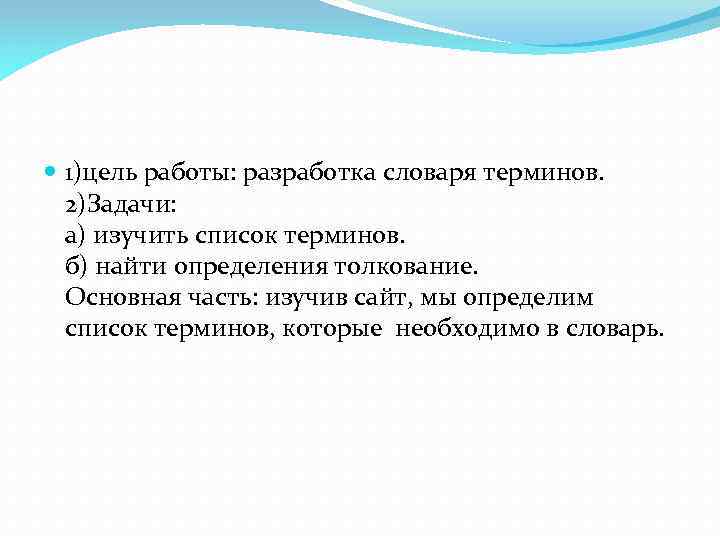 1)цель работы: разработка словаря терминов.
2)Задачи:
а) изучить список терминов.
б) найти определения толкование.
Основная часть: изучив сайт, мы определим список терминов, которые  необходимо в словарь.